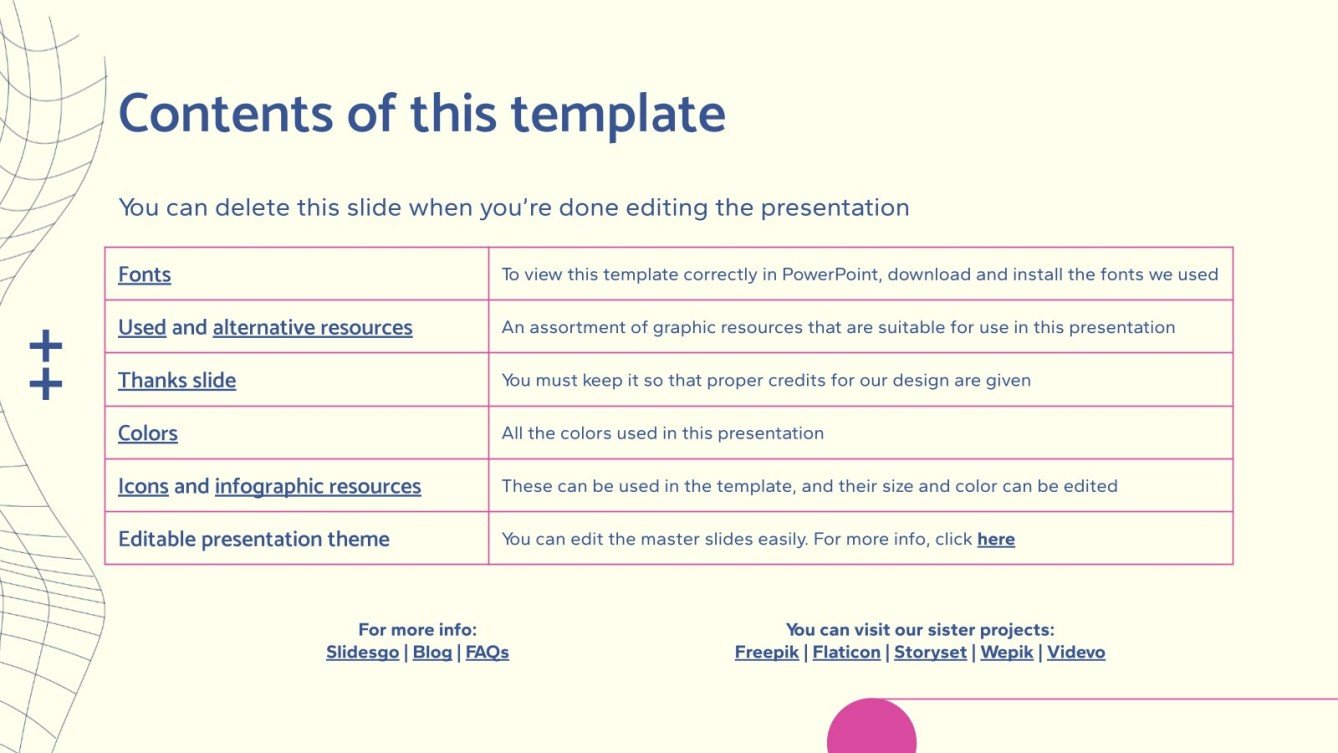 Contents of this template

You can delete this slide when you're done editing the presentation

| Fonts | To view this template correctly in PowerPoint, download and install the fonts we used |
|---|---|
| Used and alternative resources | An assortment of graphic resources that are suitable for use in this presentation |
| Thanks slide | You must keep it so that proper credits for our design are given |
| Colors | All the colors used in this presentation |
| Icons and infographic resources | These can be used in the template, and their size and color can be edited |
| Editable presentation theme | You can edit the master slides easily. For more info, click here |

For more info:
Slidesgo | Blog | FAQs

You can visit our sister projects:
Freepik | Flaticon | Storyset | Wepik | Videvo